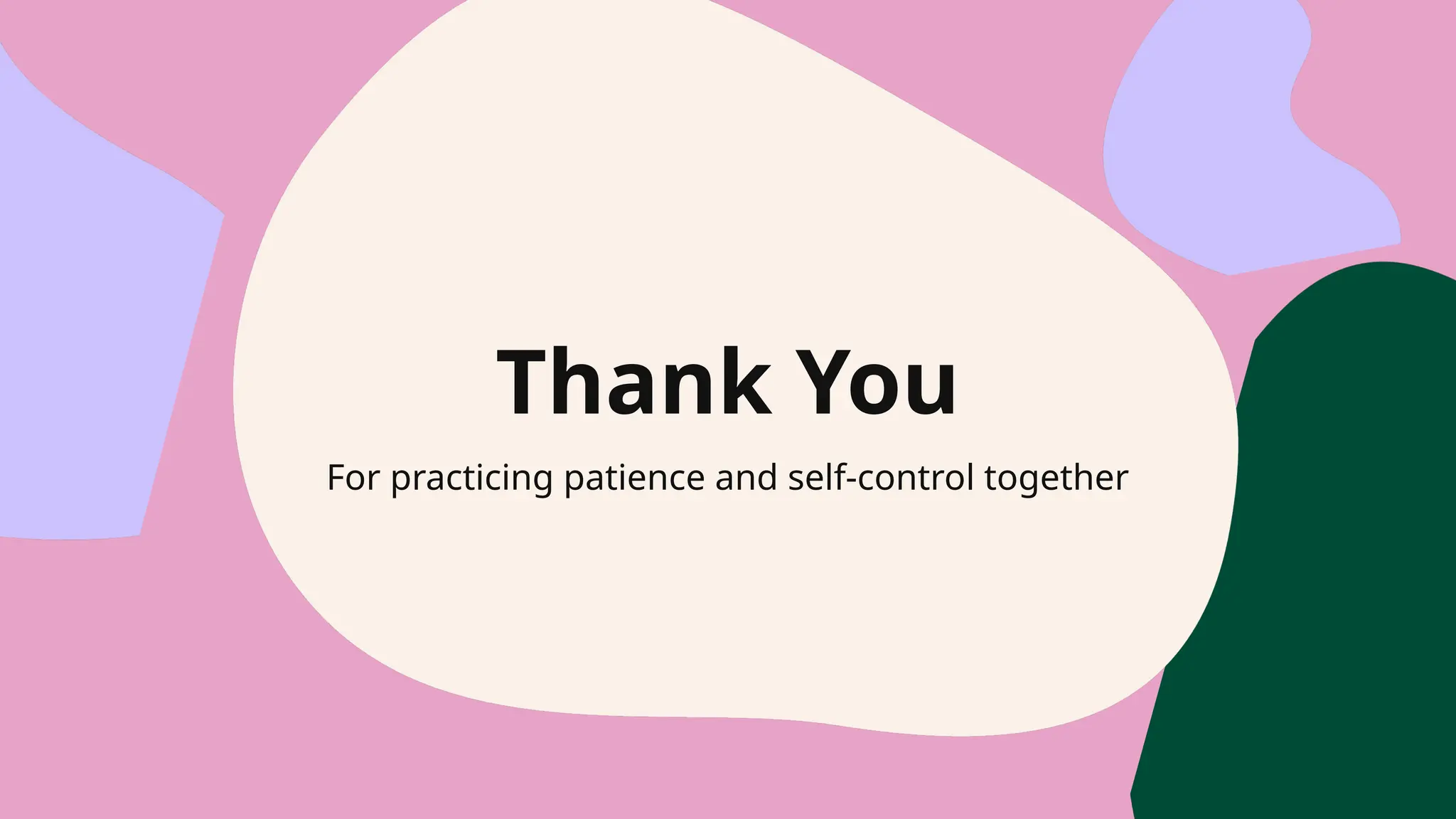 Thank You

For practicing patience and self-control together